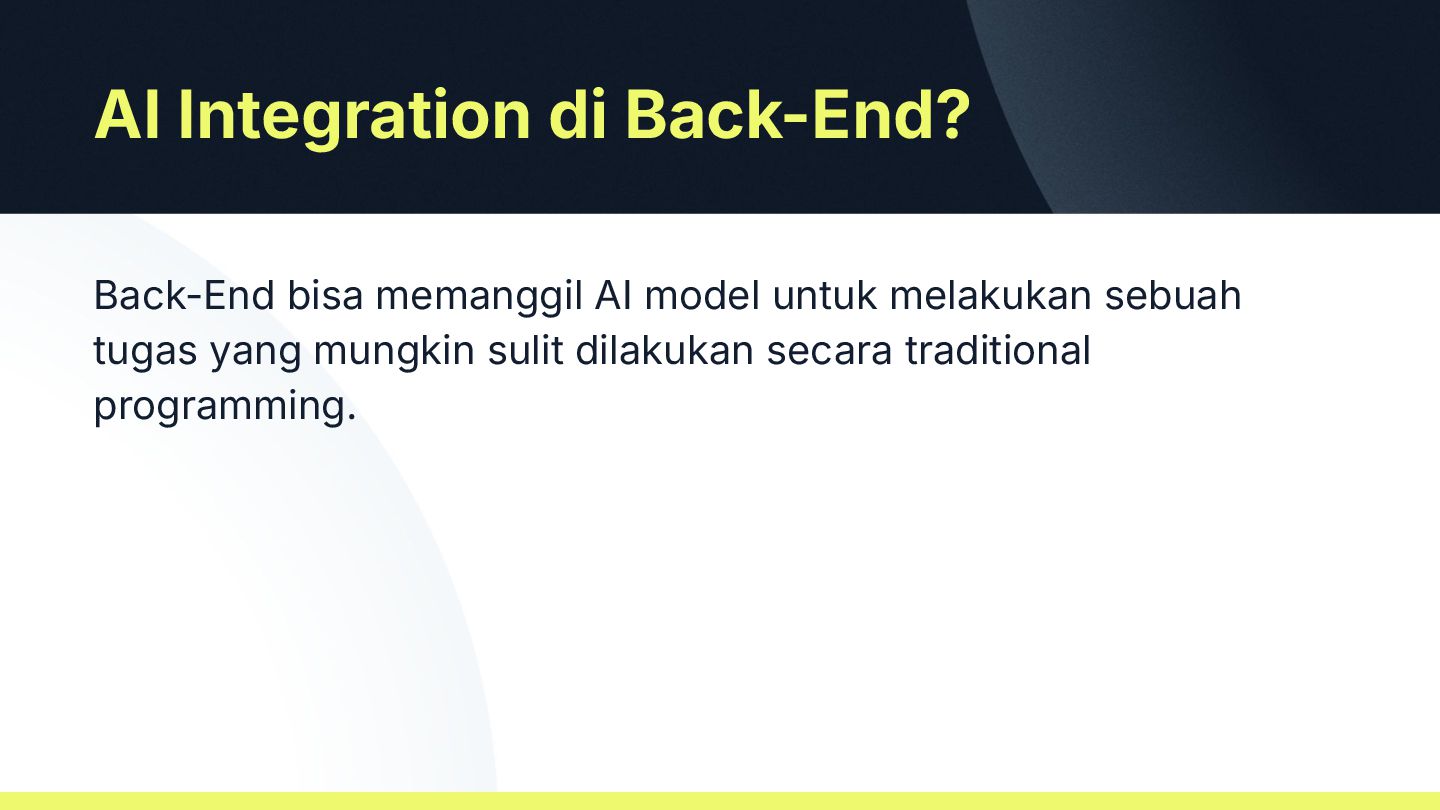 AI Integration di Back-End?

Back-End bisa memanggil AI model untuk melakukan sebuah tugas yang mungkin sulit dilakukan secara traditional programming.